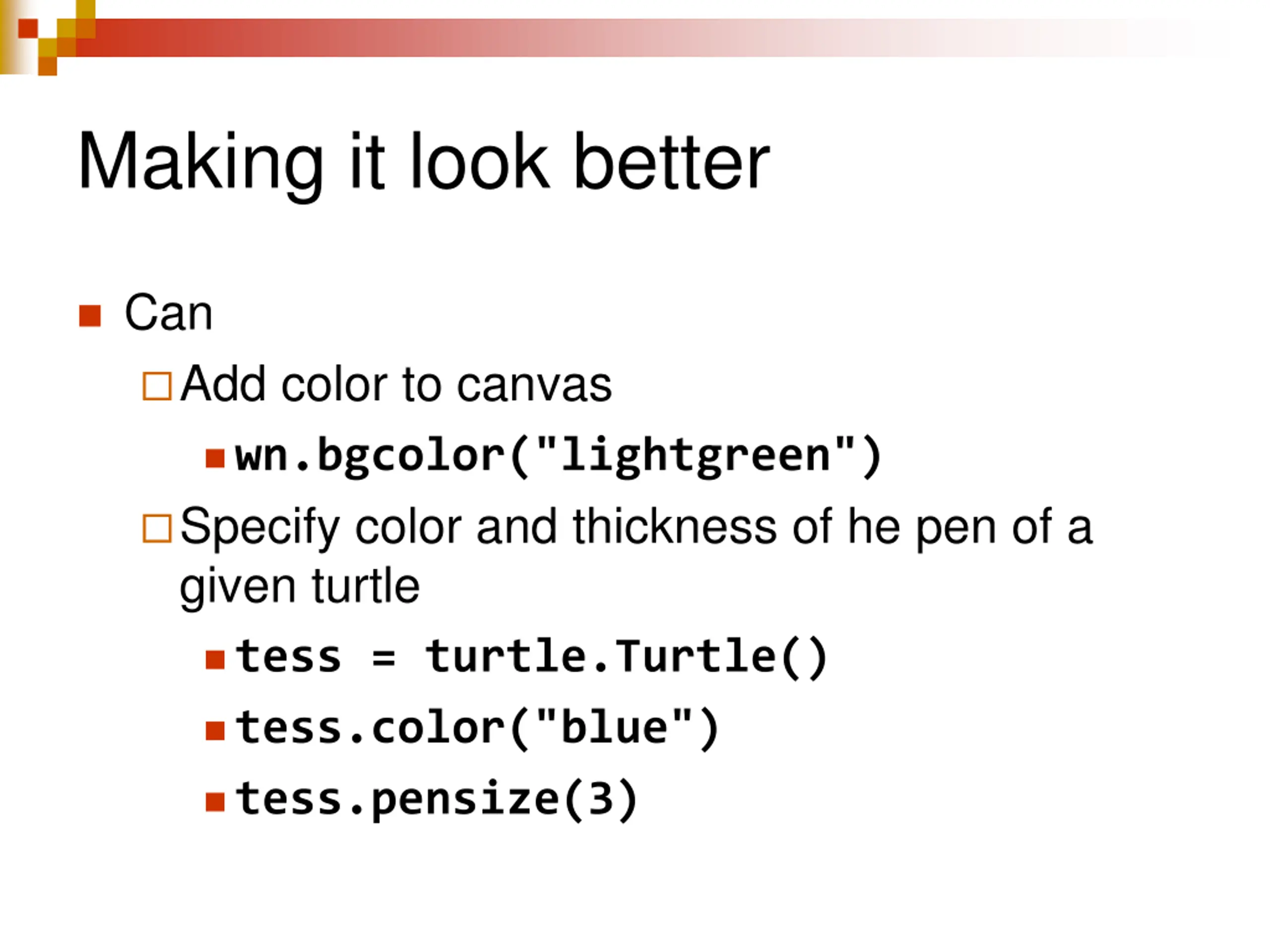 Making it look better

Can

Add color to canvas

wn.bgcolor("lightgreen")

Specify color and thickness of he pen of a given turtle

tess = turtle.Turtle()

tess.color("blue")

tess.pensize(3)